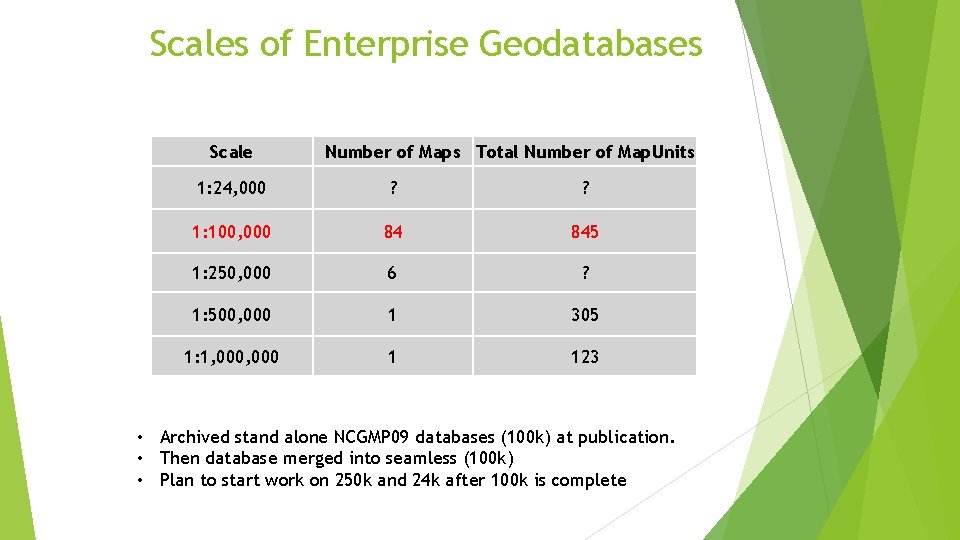 Scales of Enterprise Geodatabases

| Scale | Number of Maps | Total Number of MapUnits |
|---|---|---|
| 1:24,000 | ? | ? |
| 1:100,000 | 84 | 845 |
| 1:250,000 | 6 | ? |
| 1:500,000 | 1 | 305 |
| 1:1,000,000 | 1 | 123 |

• Archived stand alone NCGMP09 databases (100k) at publication.
• Then database merged into seamless (100k)
• Plan to start work on 250k and 24k after 100k is complete